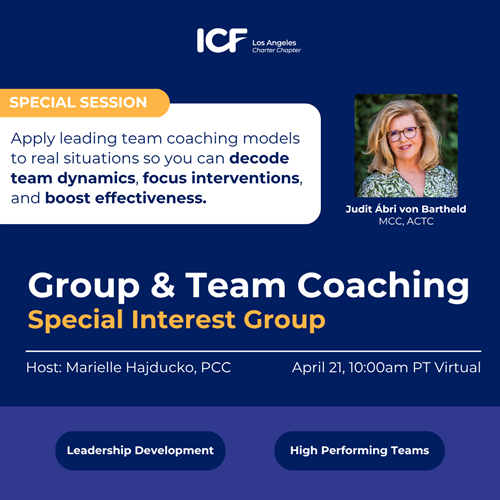 ICF Los Angeles Charter Chapter

SPECIAL SESSION

Apply leading team coaching models to real situations so you can decode team dynamics, focus interventions, and boost effectiveness.

Judit Ábri von Bartheld
MCC, ACTC

Group & Team Coaching
Special Interest Group

Host: Marielle Hajducko, PCC

April 21, 10:00am PT Virtual

Leadership Development

High Performing Teams